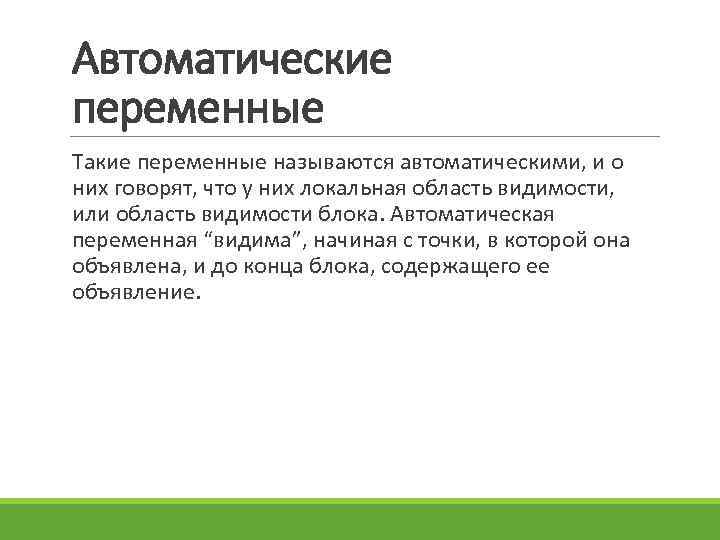 Автоматические переменные

Такие переменные называются автоматическими, и о них говорят, что у них локальная область видимости, или область видимости блока. Автоматическая переменная “видима”, начиная с точки, в которой она объявлена, и до конца блока, содержащего ее объявление.